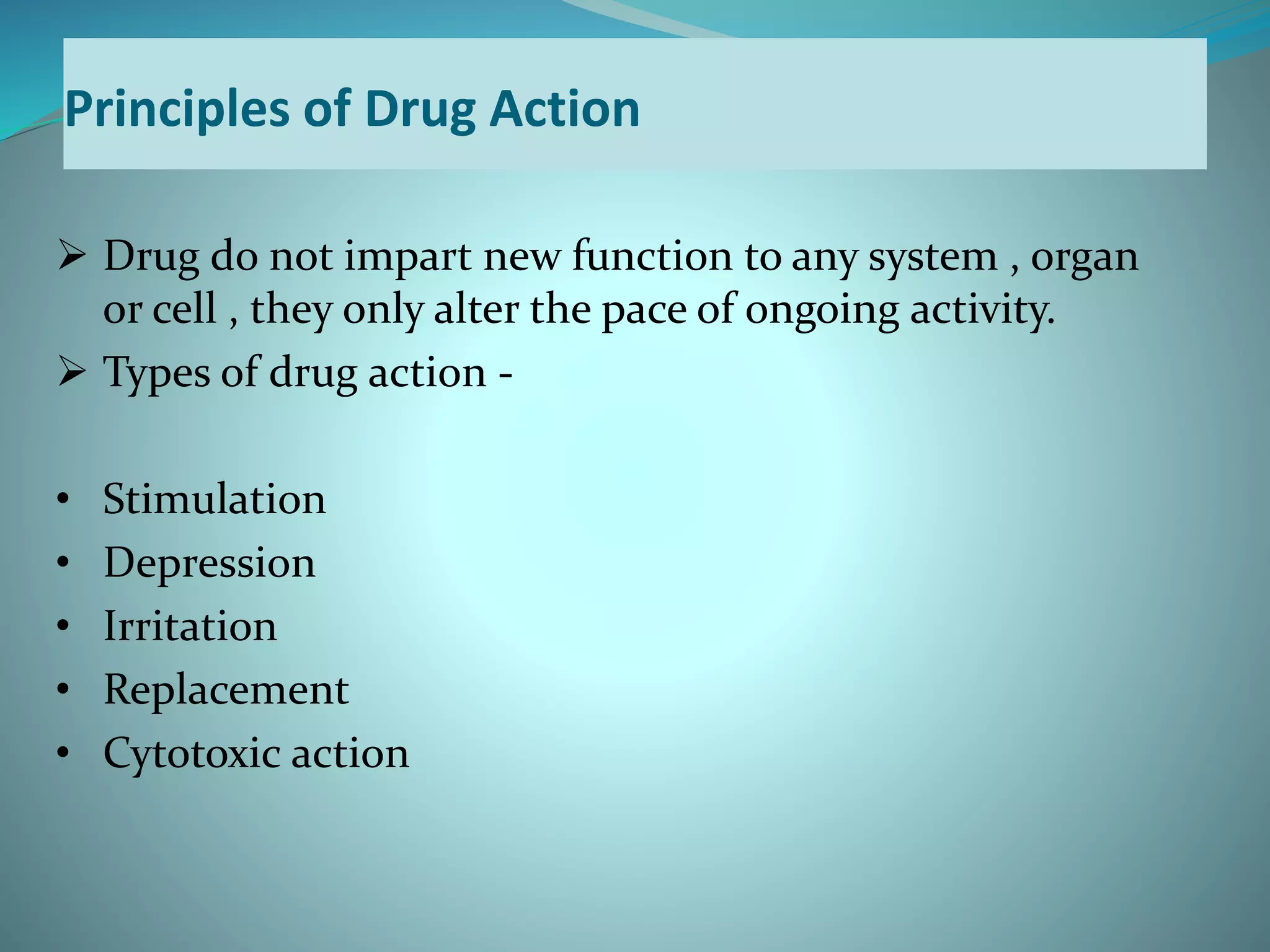 Principles of Drug Action

➢ Drug do not impart new function to any system , organ or cell , they only alter the pace of ongoing activity.

➢ Types of drug action -

• Stimulation
• Depression
• Irritation
• Replacement
• Cytotoxic action